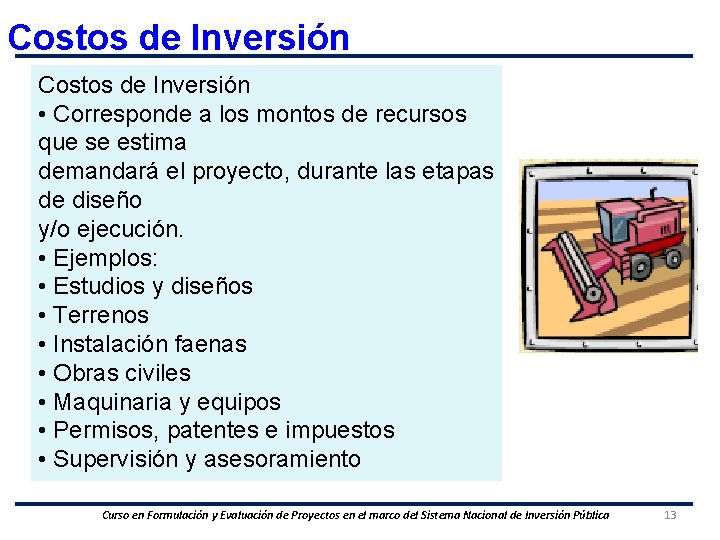 Costos de Inversión

Costos de Inversión
• Corresponde a los montos de recursos que se estima
demandará el proyecto, durante las etapas de diseño
y/o ejecución.
• Ejemplos:
• Estudios y diseños
• Terrenos
• Instalación faenas
• Obras civiles
• Maquinaria y equipos
• Permisos, patentes e impuestos
• Supervisión y asesoramiento

Curso en Formulación y Evaluación de Proyectos en el marco del Sistema Nacional de Inversión Pública 13